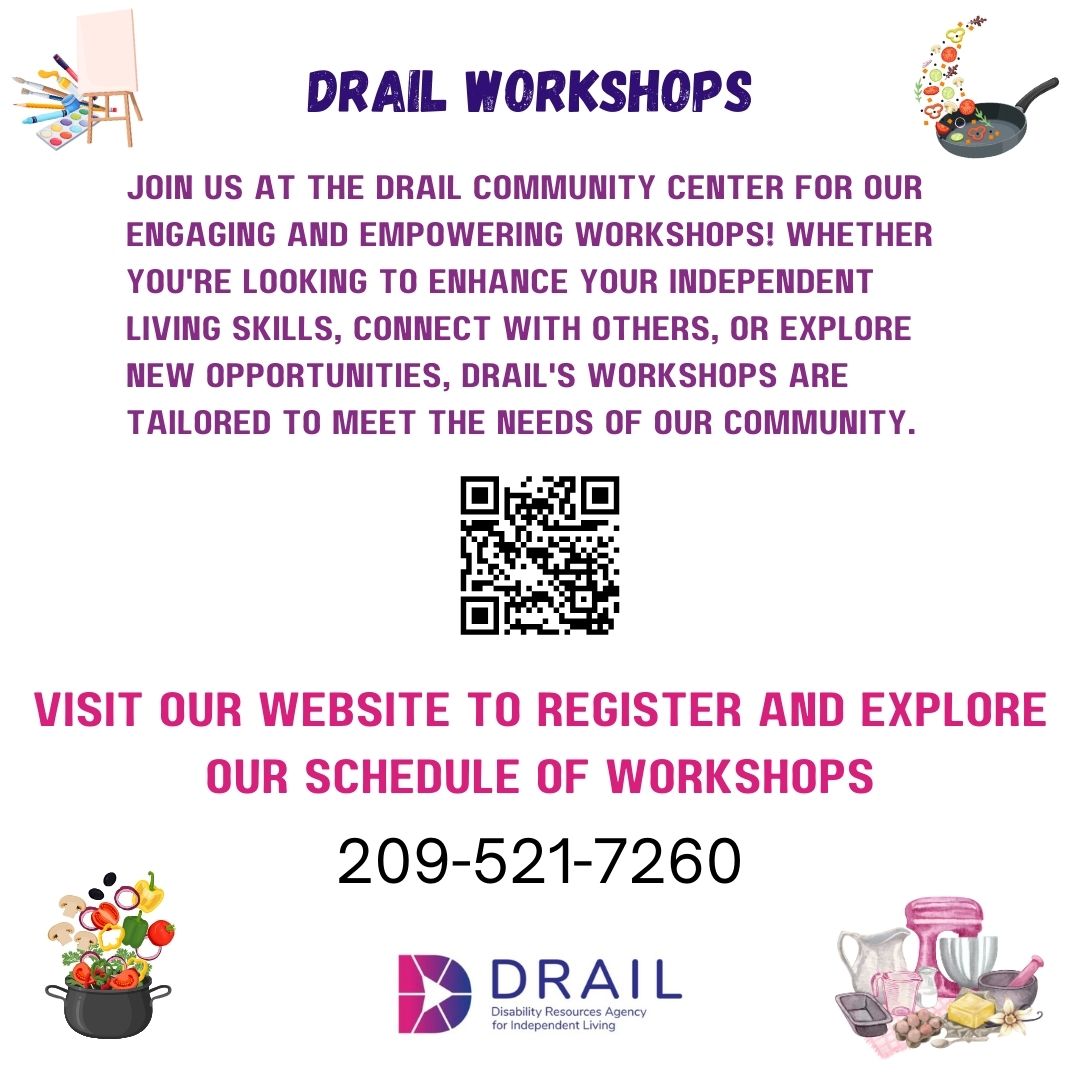 DRAIL WORKSHOPS

JOIN US AT THE DRAIL COMMUNITY CENTER FOR OUR ENGAGING AND EMPOWERING WORKSHOPS! WHETHER YOU'RE LOOKING TO ENHANCE YOUR INDEPENDENT LIVING SKILLS, CONNECT WITH OTHERS, OR EXPLORE NEW OPPORTUNITIES, DRAIL'S WORKSHOPS ARE TAILORED TO MEET THE NEEDS OF OUR COMMUNITY.

VISIT OUR WEBSITE TO REGISTER AND EXPLORE OUR SCHEDULE OF WORKSHOPS

209-521-7260

DRAIL
Disability Resources Agency for Independent Living